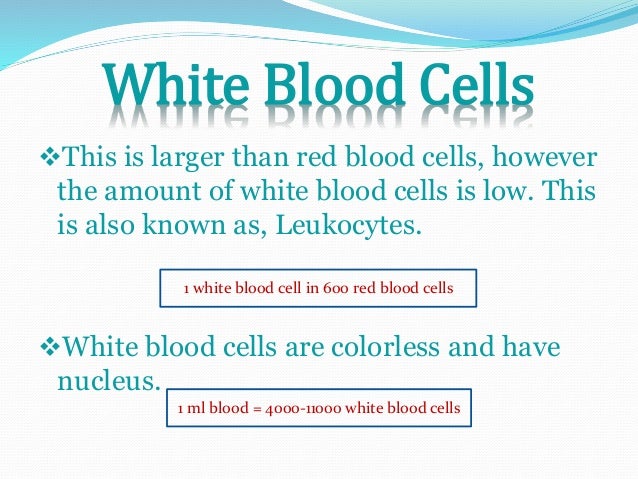 White Blood Cells

❖This is larger than red blood cells, however the amount of white blood cells is low. This is also known as, Leukocytes.

1 white blood cell in 600 red blood cells

❖White blood cells are colorless and have nucleus.

1 ml blood = 4000-11000 white blood cells